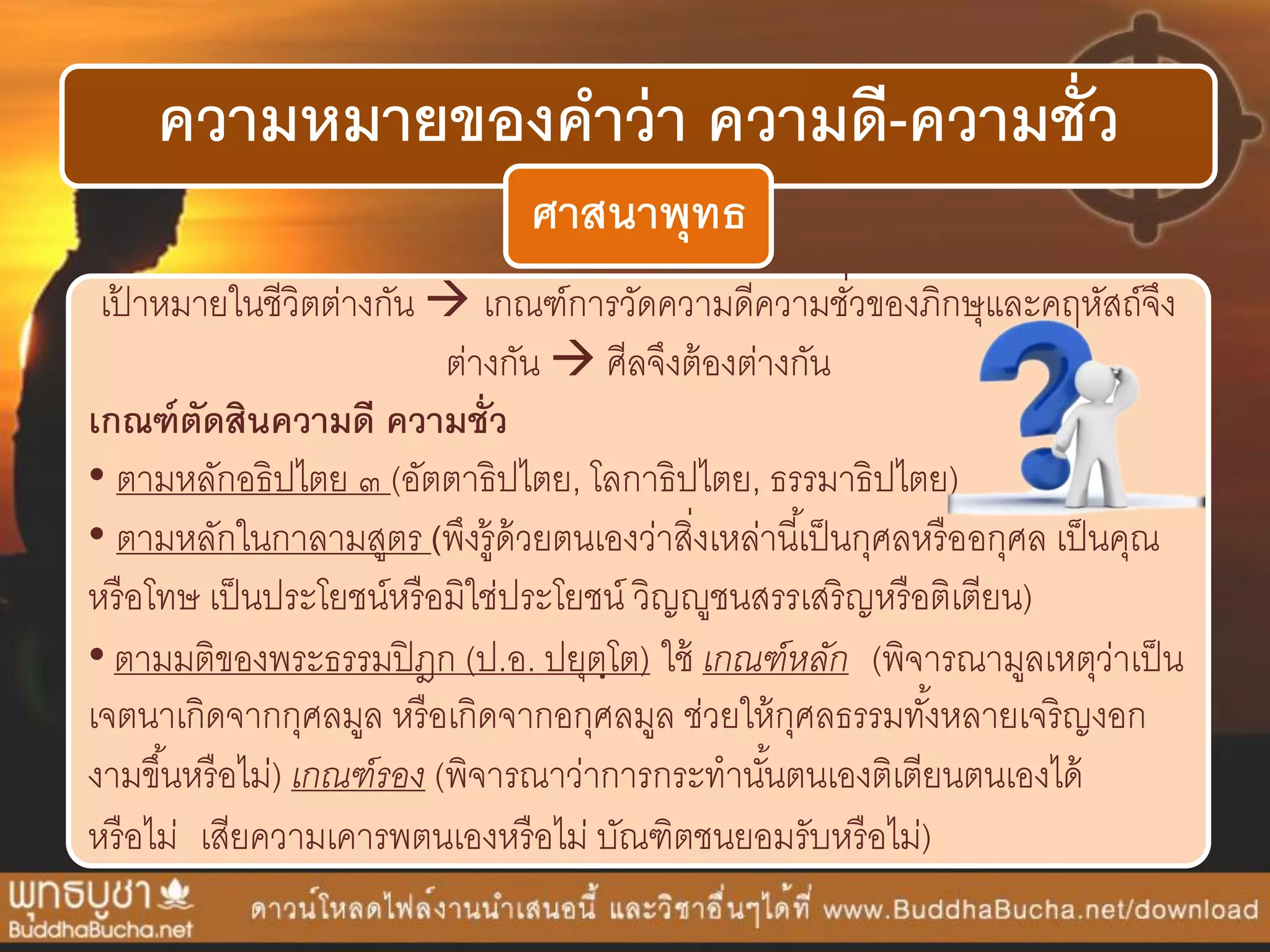 ความหมายของคำว่า ความดี-ความชั่ว

ศาสนาพุทธ

เป้าหมายในชีวิตต่างกัน → เกณฑ์การวัดความดีความชั่วของภิกษุและคฤหัสถ์จึงต่างกัน → ศีลจึงต้องต่างกัน

เกณฑ์ตัดสินความดี ความชั่ว

• ตามหลักอธิปไตย ๓ (อัตตาธิปไตย, โลกาธิปไตย, ธรรมาธิปไตย)

• ตามหลักในกาลามสูตร (พึงรู้ด้วยตนเองว่าสิ่งเหล่านี้เป็นกุศลหรืออกุศล เป็นคุณหรือโทษ เป็นประโยชน์หรือมิใช่ประโยชน์ วิญญูชนสรรเสริญหรือติเตียน)

• ตามมติของพระธรรมปิฎก (ป.อ. ปยุตฺโต) ใช้ เกณฑ์หลัก (พิจารณามูลเหตุว่าเป็นเจตนาเกิดจากกุศลมูล หรือเกิดจากอกุศลมูล ช่วยให้กุศลธรรมทั้งหลายเจริญงอกงามขึ้นหรือไม่) เกณฑ์รอง (พิจารณาว่าการกระทำนั้นตนเองติเตียนตนเองได้หรือไม่ เสียความเคารพตนเองหรือไม่ บัณฑิตชนยอมรับหรือไม่)

พุทธบูชา
BuddhaBucha.net
ดาวน์โหลดไฟล์งานนำเสนอนี้ และวิชาอื่นๆได้ที่ www.BuddhaBucha.net/download